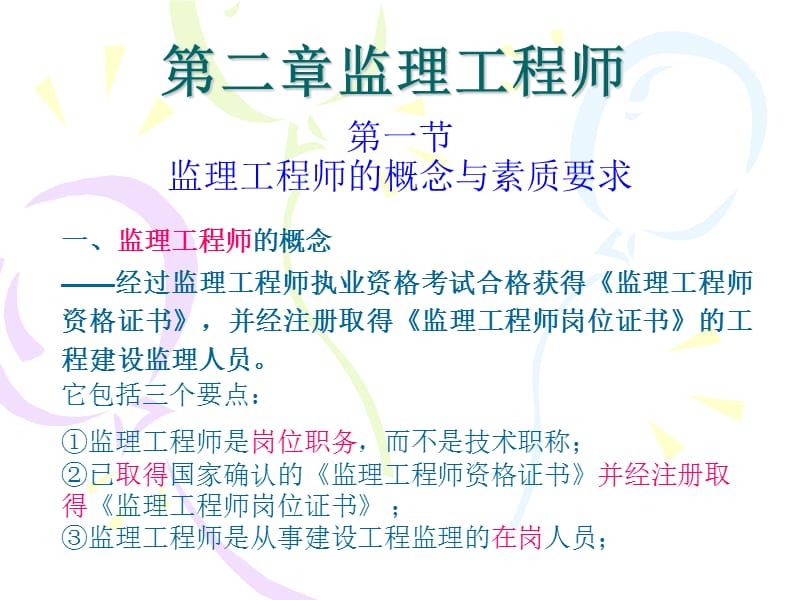 第二章监理工程师

第一节
监理工程师的概念与素质要求

一、监理工程师的概念

——经过监理工程师执业资格考试合格获得《监理工程师资格证书》，并经注册取得《监理工程师岗位证书》的工程建设监理人员。

它包括三个要点：

①监理工程师是岗位职务，而不是技术职称；
②已取得国家确认的《监理工程师资格证书》并经注册取得《监理工程师岗位证书》；
③监理工程师是从事建设工程监理的在岗人员；